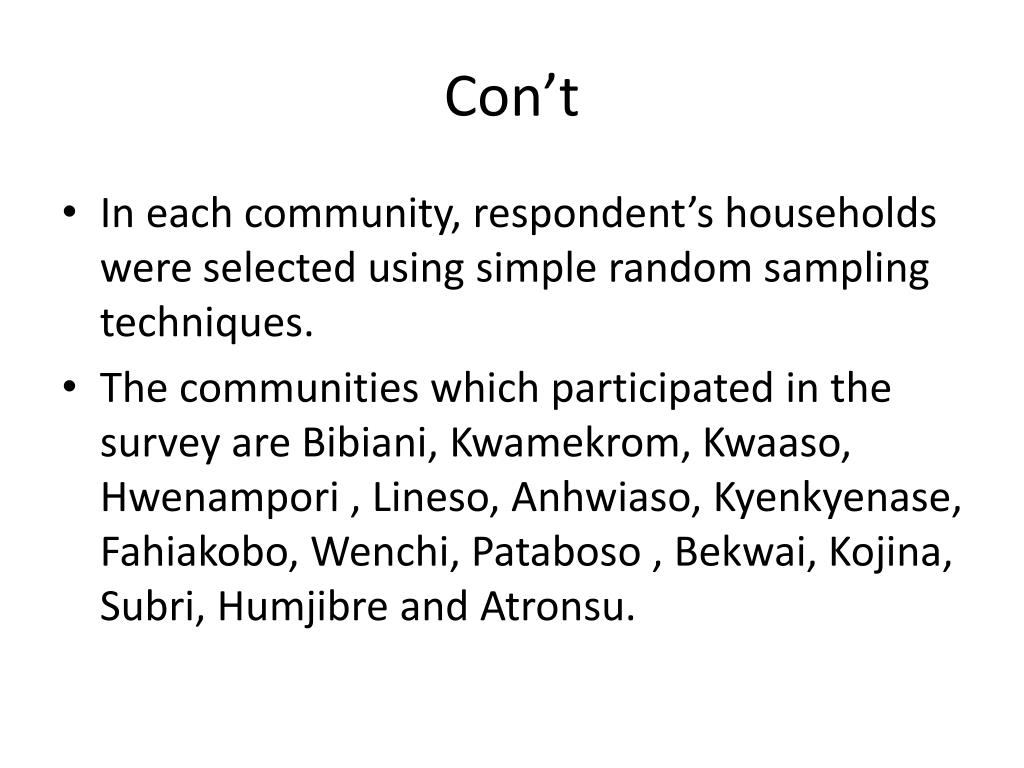 Con’t

• In each community, respondent’s households were selected using simple random sampling techniques.
• The communities which participated in the survey are Bibiani, Kwamekrom, Kwaaso, Hwenampori , Lineso, Anhwiaso, Kyenkyenase, Fahiakobo, Wenchi, Pataboso , Bekwai, Kojina, Subri, Humjibre and Atronsu.